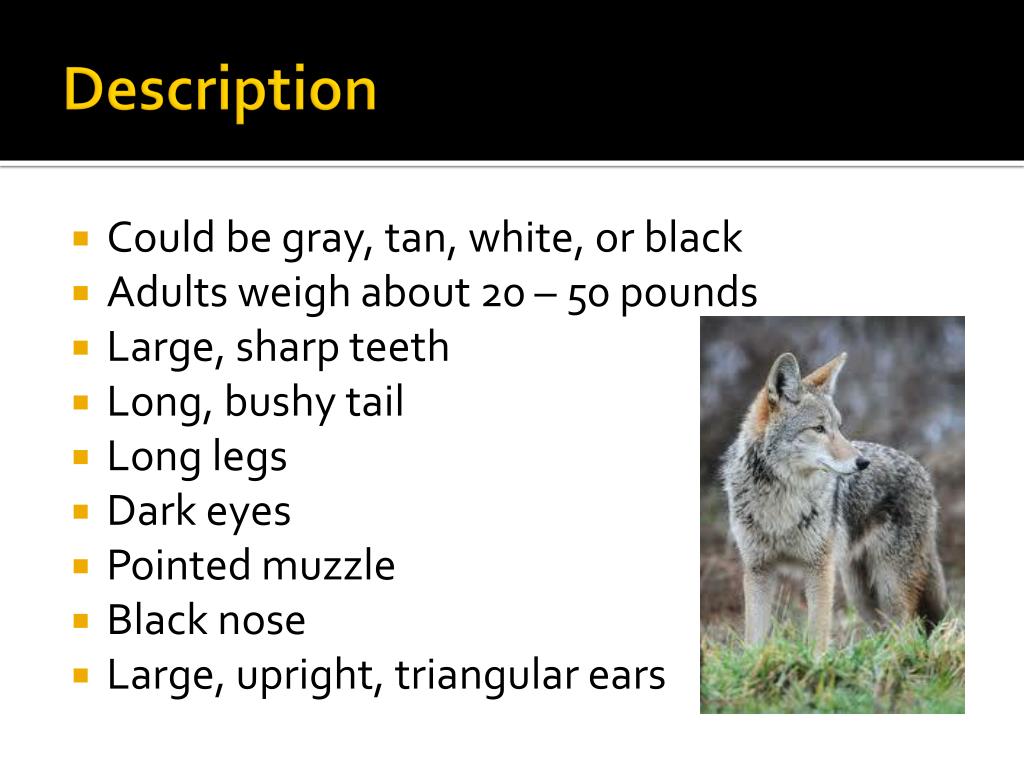 Description

- Could be gray, tan, white, or black
- Adults weigh about 20 – 50 pounds
- Large, sharp teeth
- Long, bushy tail
- Long legs
- Dark eyes
- Pointed muzzle
- Black nose
- Large, upright, triangular ears